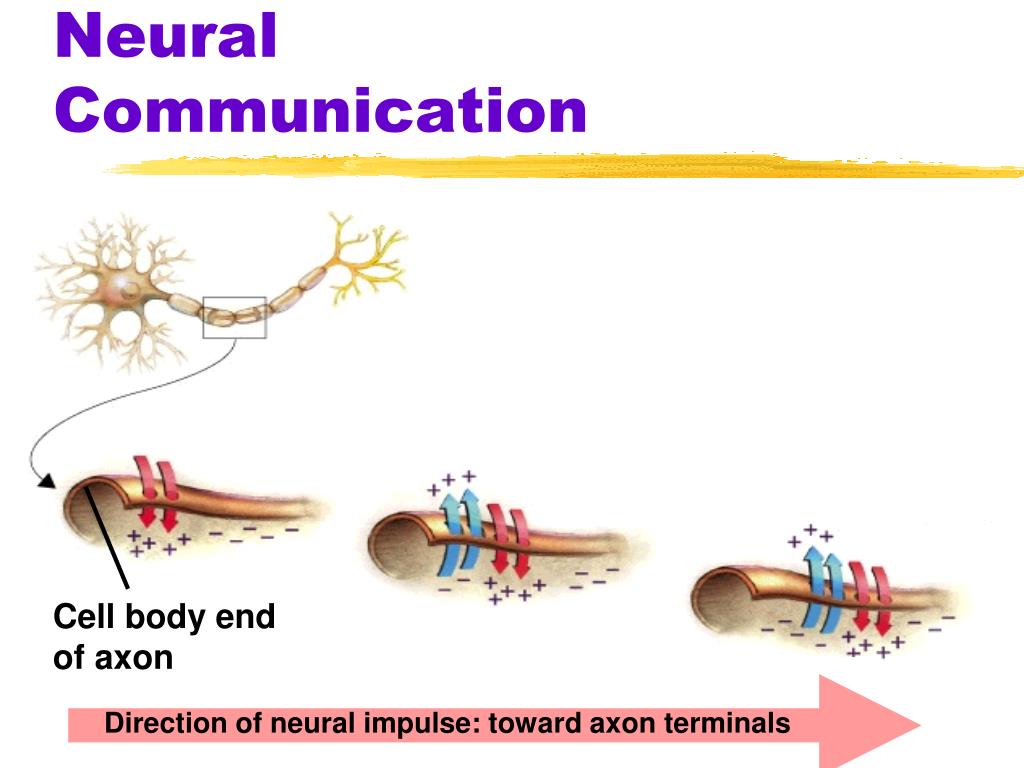 Neural Communication

Cell body end of axon

Direction of neural impulse: toward axon terminals